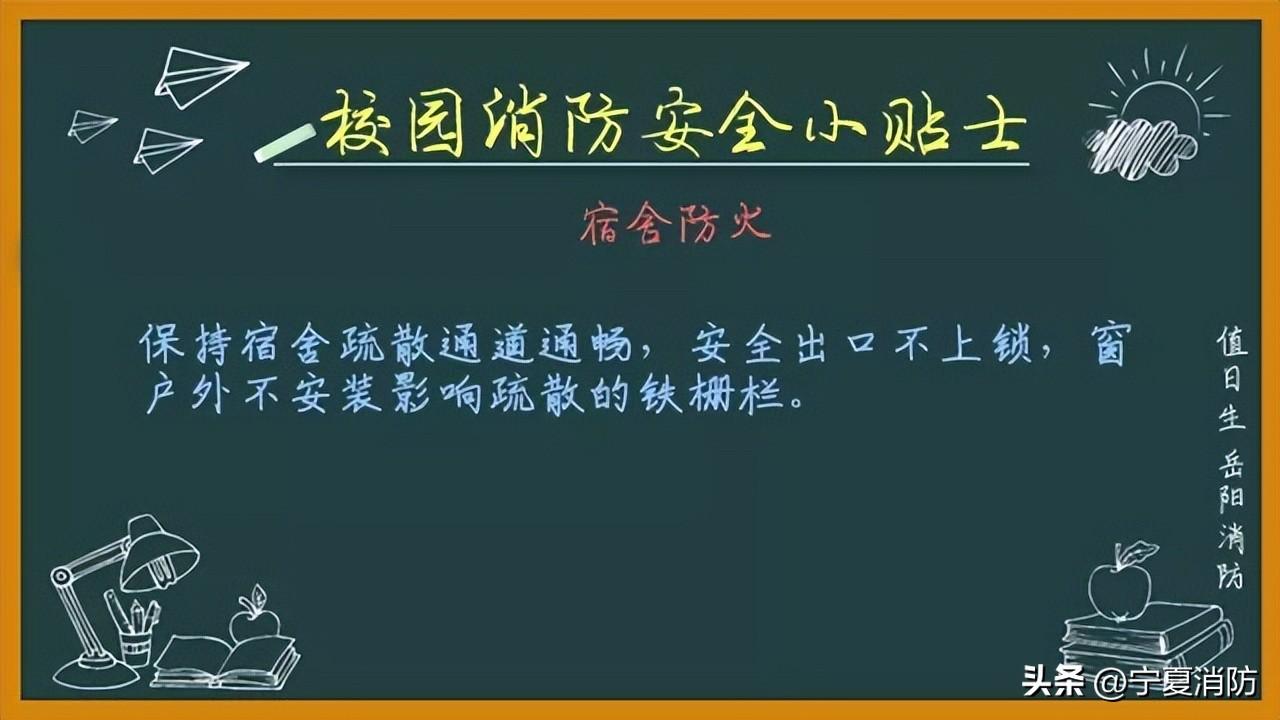 校园消防安全小贴士

宿舍防火

保持宿舍疏散通道通畅，安全出口不上锁，窗户外不安装影响疏散的铁栅栏。

值日生 岳阳消防

头条 @宁夏消防